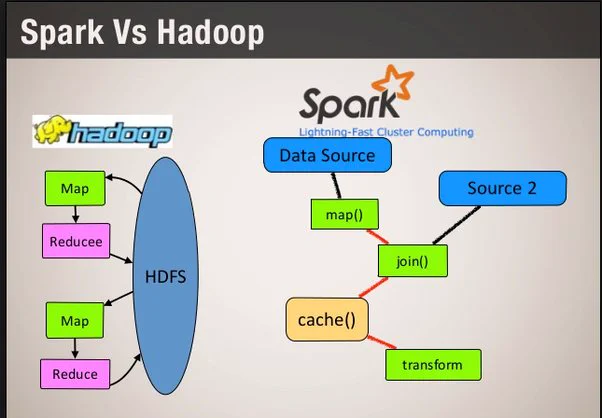 Spark Vs Hadoop

hadoop

Map

Reducee

HDFS

Map

Reduce

Spark
Lightning-Fast Cluster Computing

Data Source

Source 2

map()

join()

cache()

transform